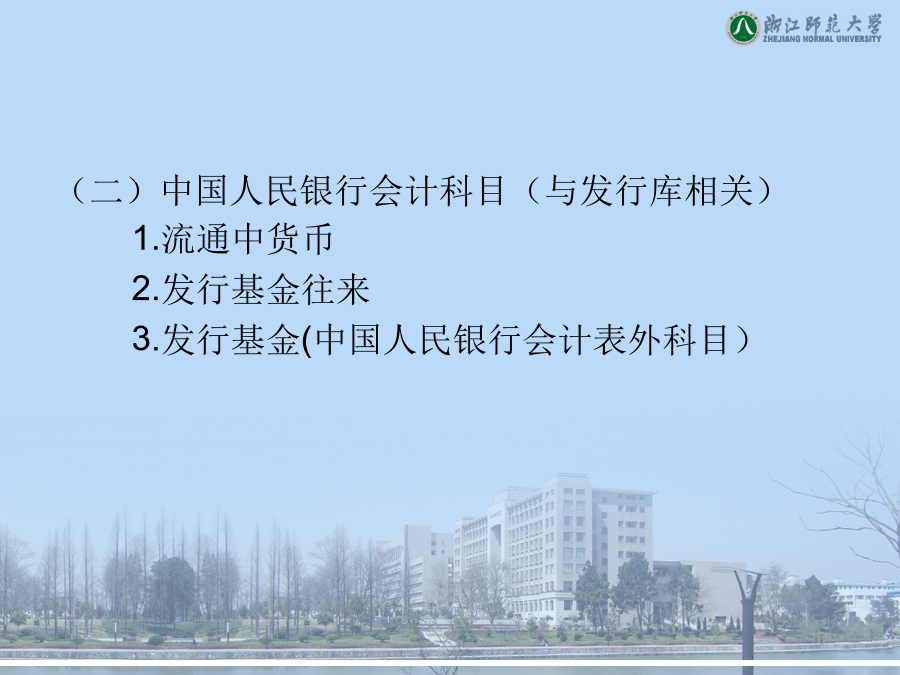 浙江师范大学
ZHEJIANG NORMAL UNIVERSITY

（二）中国人民银行会计科目（与发行库相关）

1.流通中货币

2.发行基金往来

3.发行基金(中国人民银行会计表外科目）